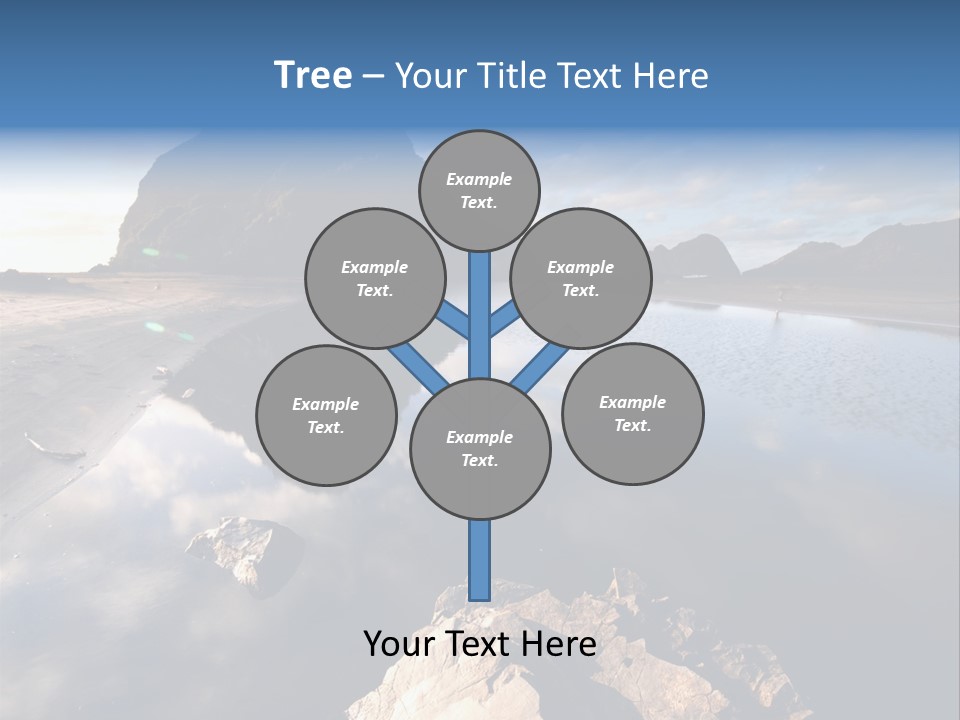 Tree – Your Title Text Here

Example Text.

Example Text.

Example Text.

Example Text.

Example Text.

Example Text.

Your Text Here